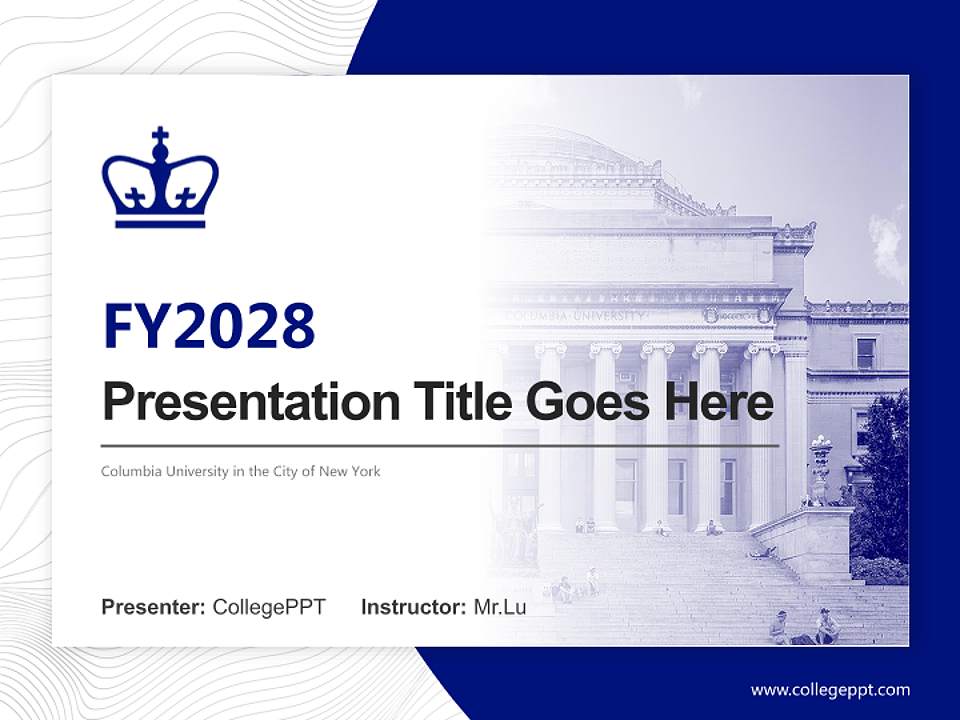 FY2028

Presentation Title Goes Here

Columbia University in the City of New York

COLUMBIA UNIVERSITY

Presenter: CollegePPT Instructor: Mr.Lu

www.collegeppt.com